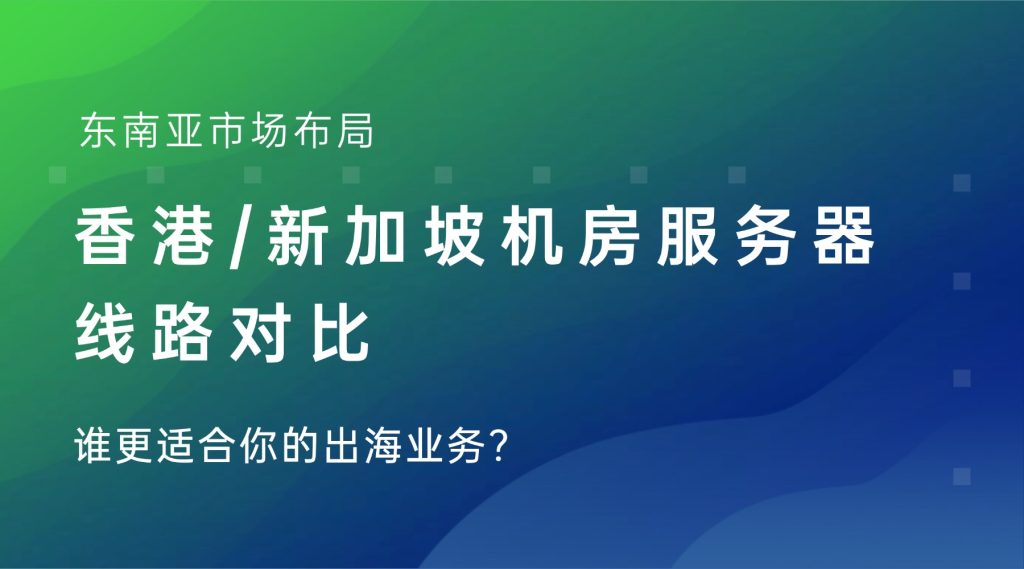 东南亚市场布局

香港/新加坡机房服务器线路对比

谁更适合你的出海业务?